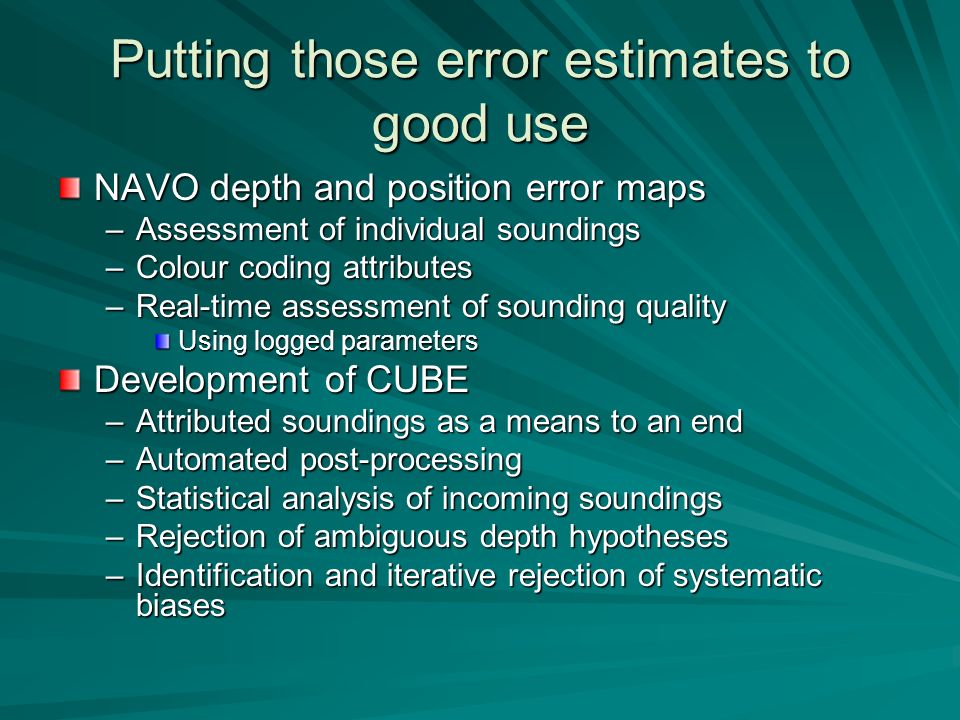 Putting those error estimates to good use

NAVO depth and position error maps
– Assessment of individual soundings
– Colour coding attributes
– Real-time assessment of sounding quality
Using logged parameters

Development of CUBE
– Attributed soundings as a means to an end
– Automated post-processing
– Statistical analysis of incoming soundings
– Rejection of ambiguous depth hypotheses
– Identification and iterative rejection of systematic biases